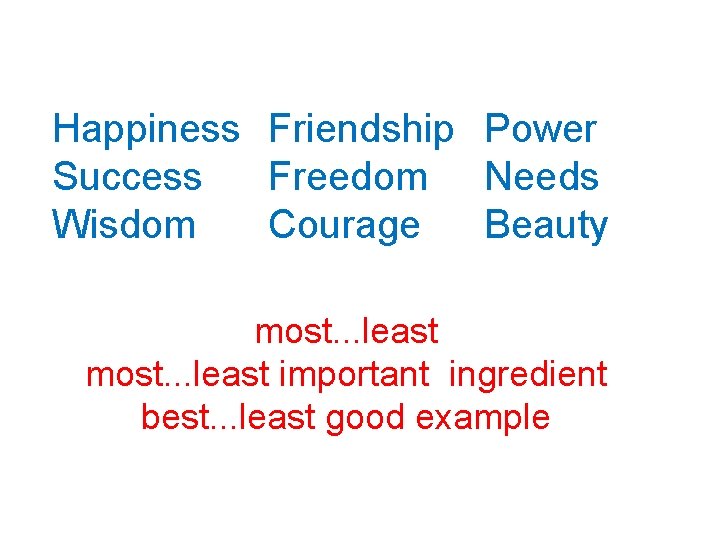 Happiness
Success
Wisdom

Friendship
Freedom
Courage

Power
Needs
Beauty

most...least
most...least important ingredient
best...least good example